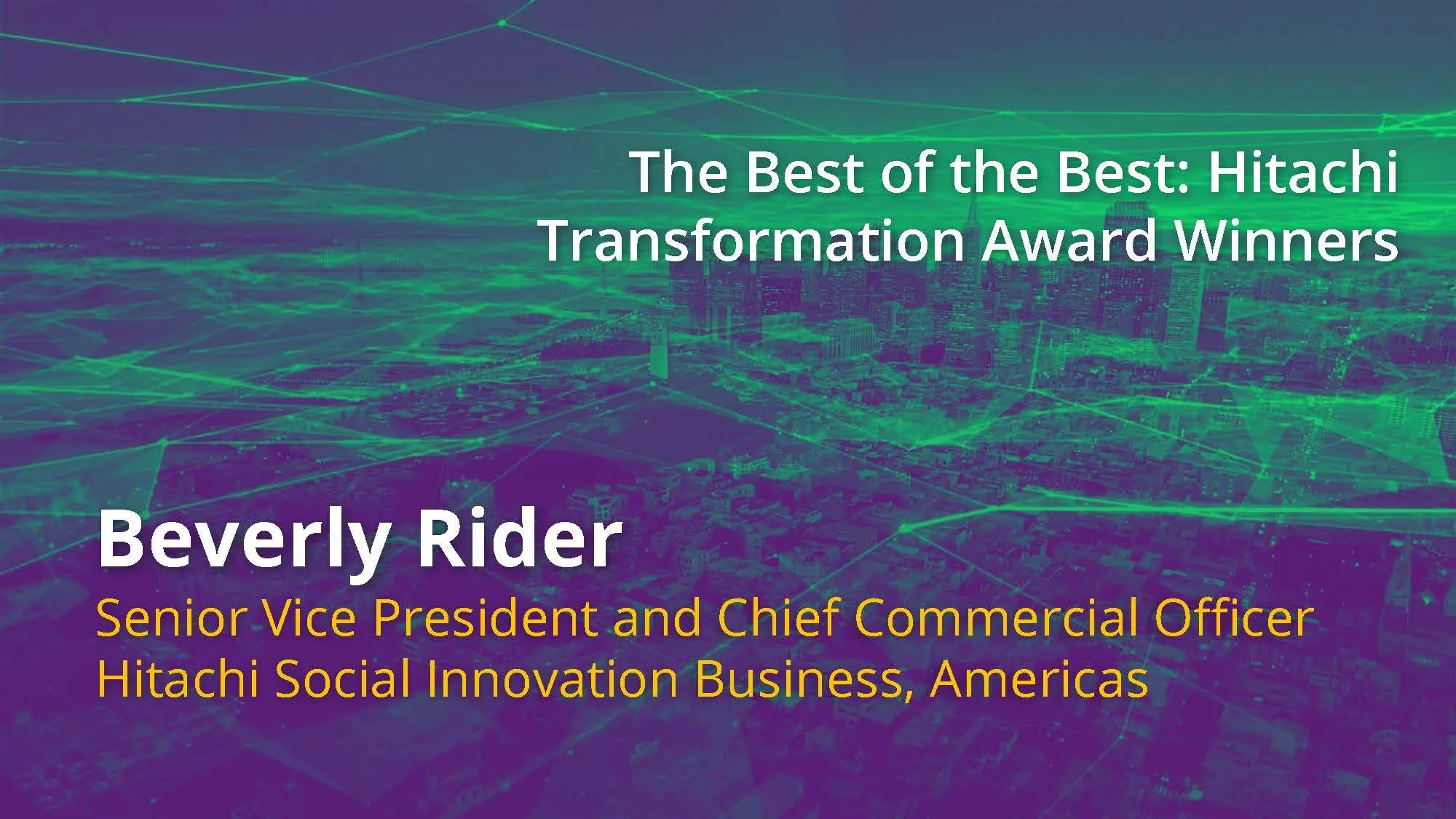 The Best of the Best: Hitachi Transformation Award Winners

Beverly Rider

Senior Vice President and Chief Commercial Officer
Hitachi Social Innovation Business, Americas